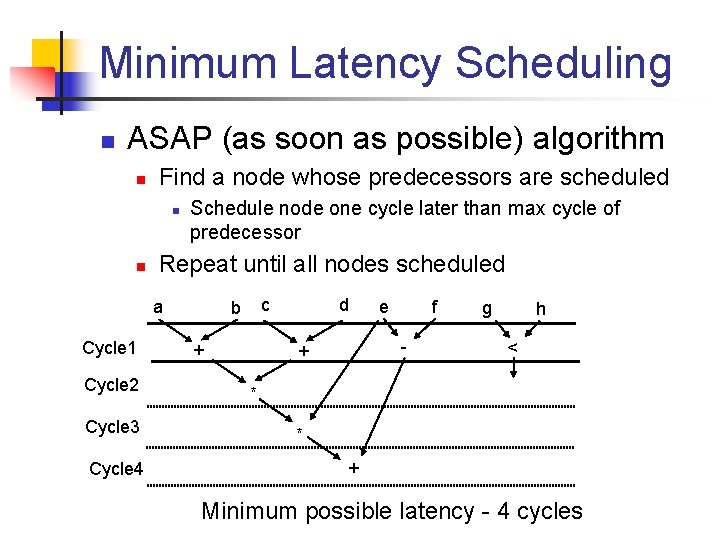 Minimum Latency Scheduling

ASAP (as soon as possible) algorithm

Find a node whose predecessors are scheduled

Schedule node one cycle later than max cycle of predecessor

Repeat until all nodes scheduled

a b c d e f g h

Cycle1 + + - <

Cycle2 *

Cycle3 *

Cycle4 +

Minimum possible latency - 4 cycles